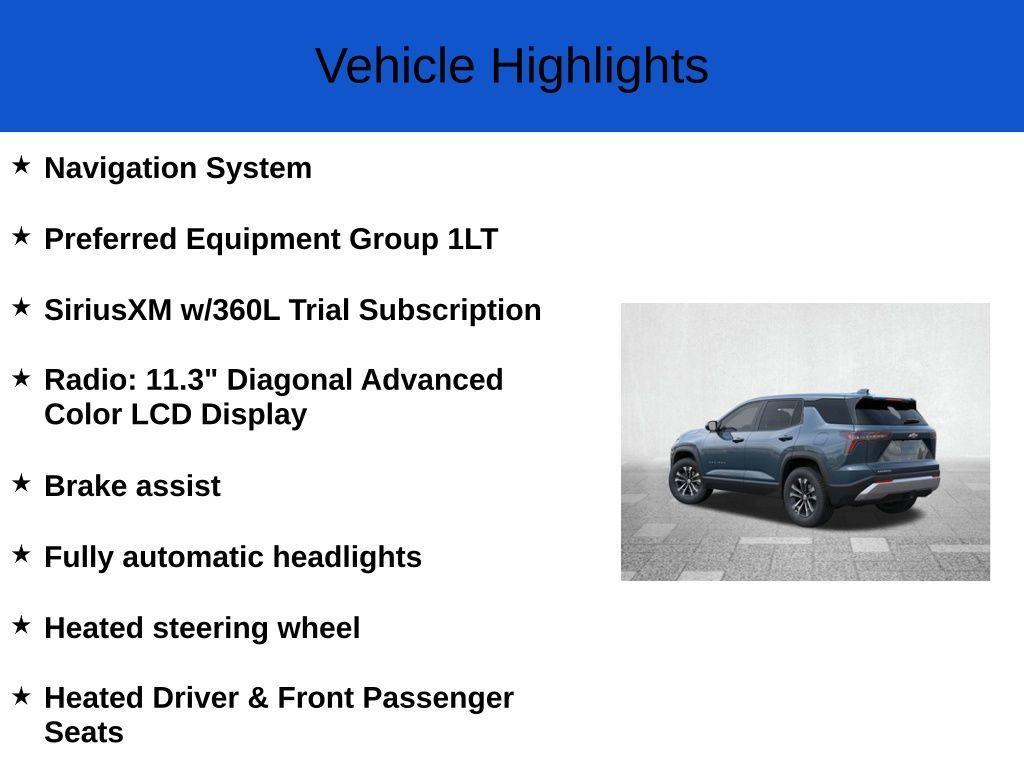 Vehicle Highlights

★ Navigation System

★ Preferred Equipment Group 1LT

★ SiriusXM w/360L Trial Subscription

★ Radio: 11.3" Diagonal Advanced Color LCD Display

★ Brake assist

★ Fully automatic headlights

★ Heated steering wheel

★ Heated Driver & Front Passenger Seats